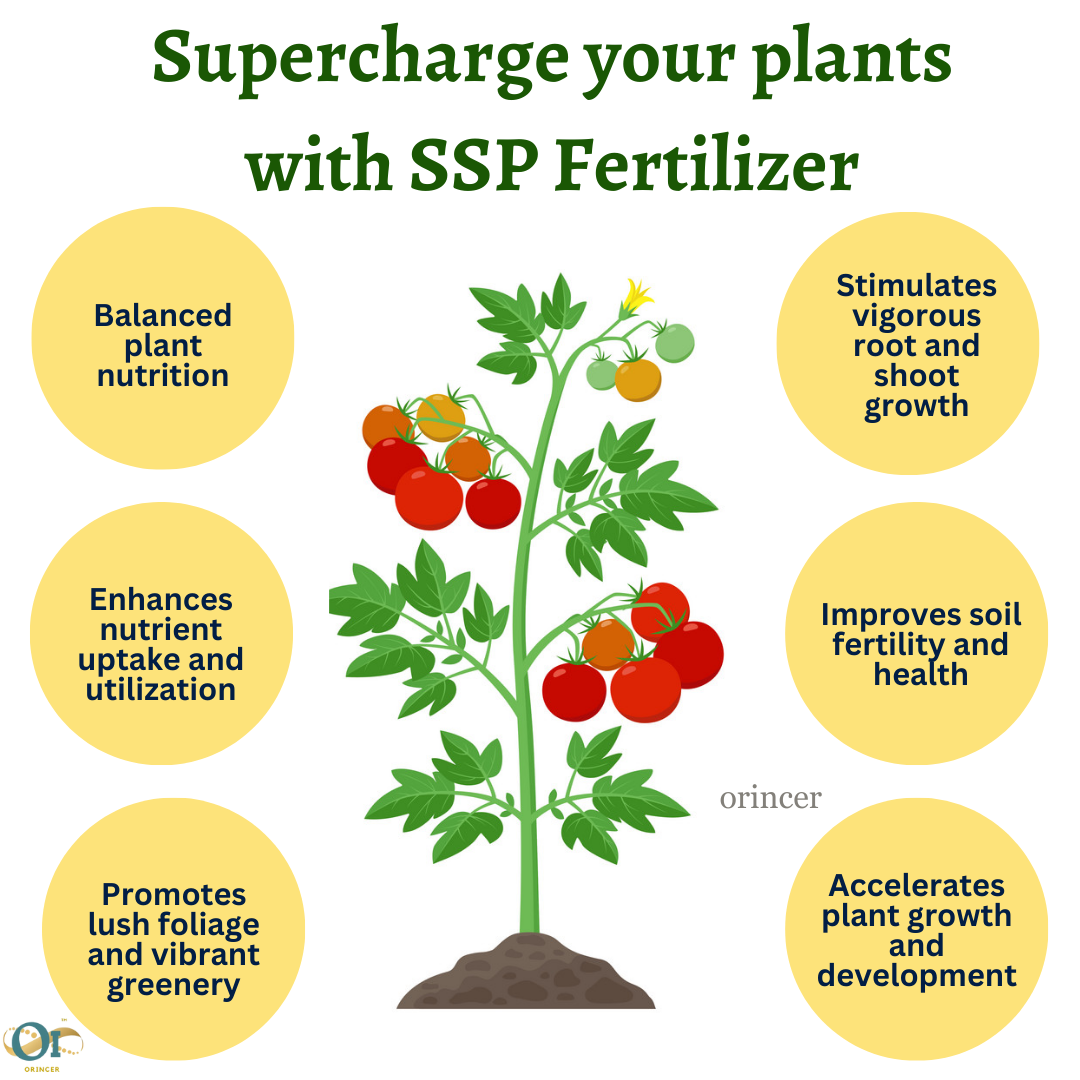 Supercharge your plants with SSP Fertilizer

Balanced plant nutrition

Enhances nutrient uptake and utilization

Promotes lush foliage and vibrant greenery

Stimulates vigorous root and shoot growth

Improves soil fertility and health

orincer

Accelerates plant growth and development

Or
ORINCER